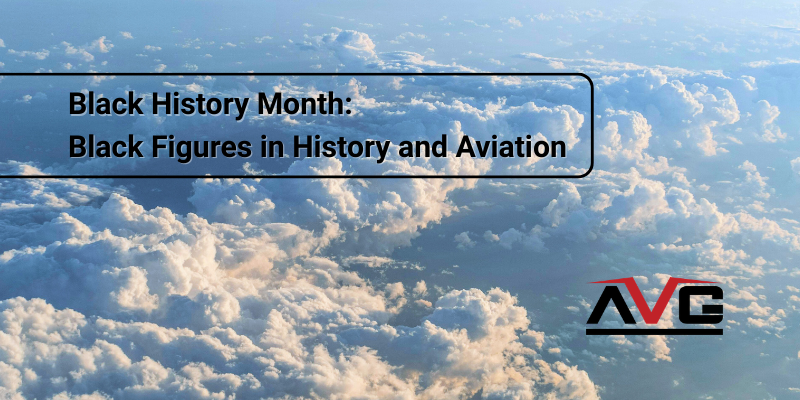 Black History Month:
Black Figures in History and Aviation

AVG